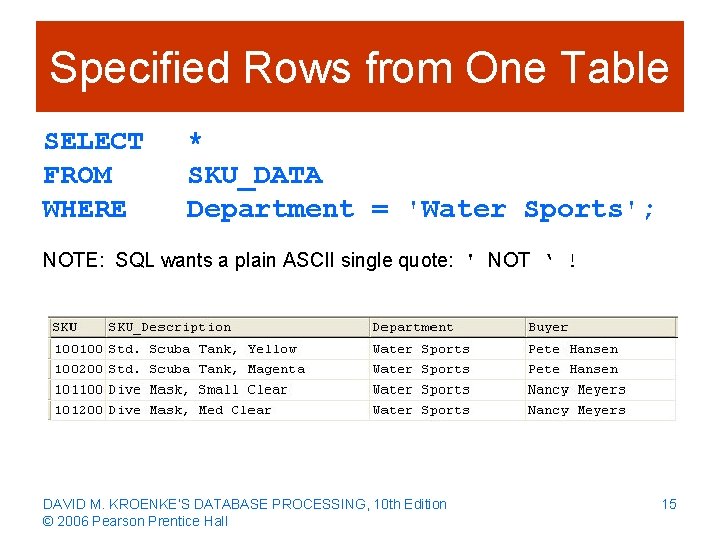 Specified Rows from One Table

SELECT *
FROM SKU_DATA
WHERE Department = 'Water Sports';

NOTE: SQL wants a plain ASCII single quote: ' NOT ‘ !

| SKU | SKU_Description | Department | Buyer |
|---|---|---|---|
| 100100 | Std. Scuba Tank, Yellow | Water Sports | Pete Hansen |
| 100200 | Std. Scuba Tank, Magenta | Water Sports | Pete Hansen |
| 101100 | Dive Mask, Small Clear | Water Sports | Nancy Meyers |
| 101200 | Dive Mask, Med Clear | Water Sports | Nancy Meyers |

DAVID M. KROENKE'S DATABASE PROCESSING, 10th Edition
© 2006 Pearson Prentice Hall

15